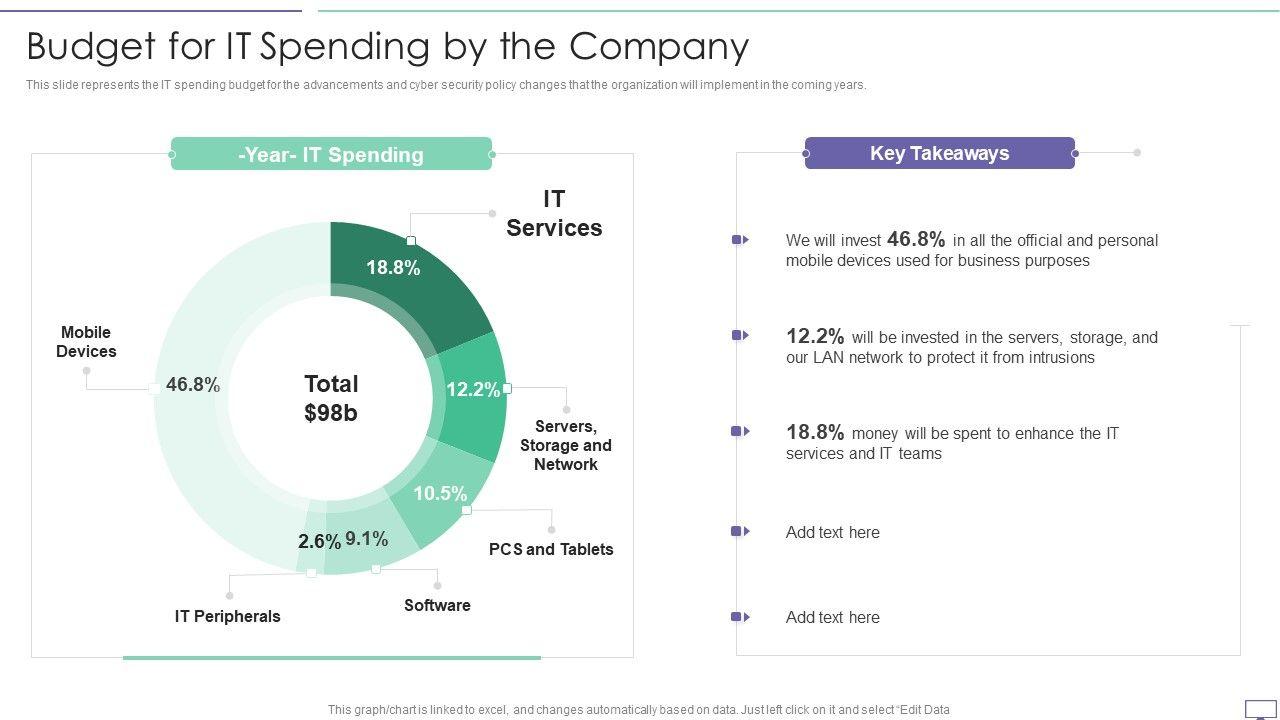 Budget for IT Spending by the Company

This slide represents the IT spending budget for the advancements and cyber security policy changes that the organization will implement in the coming years.

-Year- IT Spending

IT Services

18.8%

Mobile Devices

46.8%

Total $98b

12.2%

Servers, Storage and Network

10.5%

PCS and Tablets

2.6%

9.1%

IT Peripherals

Software

Key Takeaways

We will invest 46.8% in all the official and personal mobile devices used for business purposes

12.2% will be invested in the servers, storage, and our LAN network to protect it from intrusions

18.8% money will be spent to enhance the IT services and IT teams

Add text here

Add text here

This graph/chart is linked to excel, and changes automatically based on data. Just left click on it and select "Edit Data